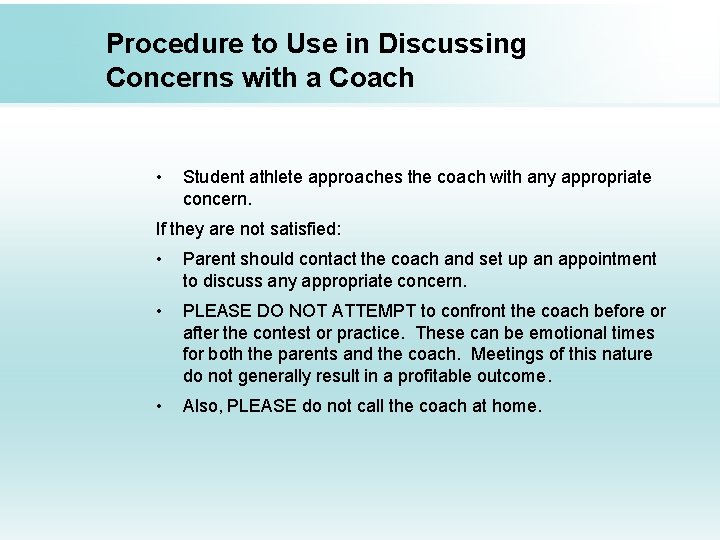 Procedure to Use in Discussing Concerns with a Coach

• Student athlete approaches the coach with any appropriate concern.

If they are not satisfied:

• Parent should contact the coach and set up an appointment to discuss any appropriate concern.

• PLEASE DO NOT ATTEMPT to confront the coach before or after the contest or practice. These can be emotional times for both the parents and the coach. Meetings of this nature do not generally result in a profitable outcome.

• Also, PLEASE do not call the coach at home.